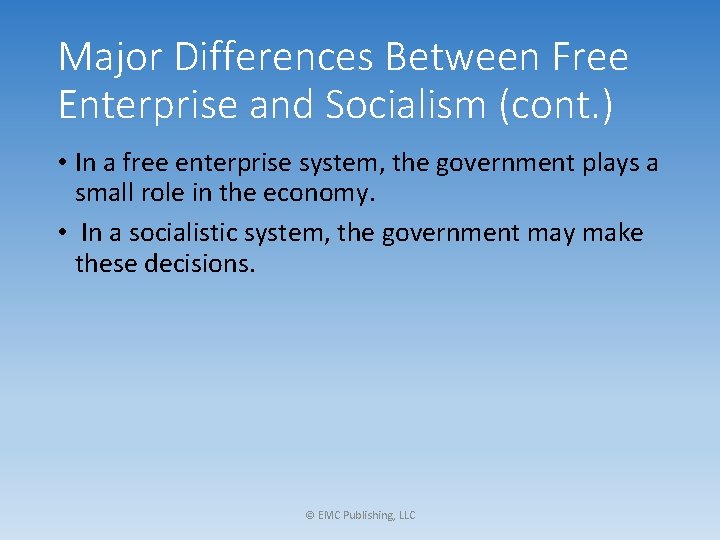 Major Differences Between Free Enterprise and Socialism (cont.)

• In a free enterprise system, the government plays a small role in the economy.

• In a socialistic system, the government may make these decisions.

© EMC Publishing, LLC